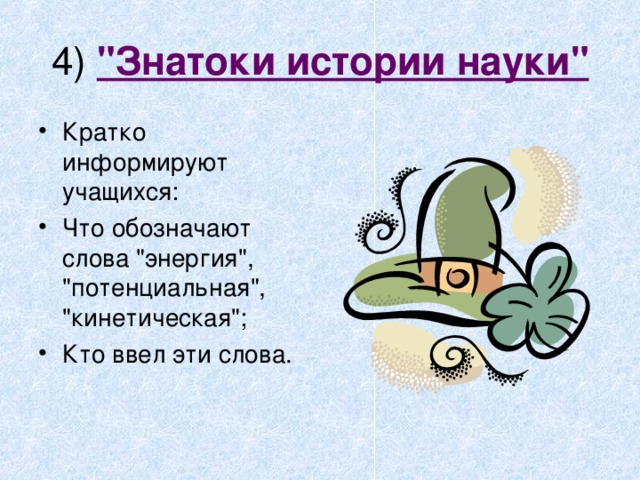 4) "Знатоки истории науки"

• Кратко информируют учащихся:
• Что обозначают слова "энергия", "потенциальная", "кинетическая";
• Кто ввел эти слова.